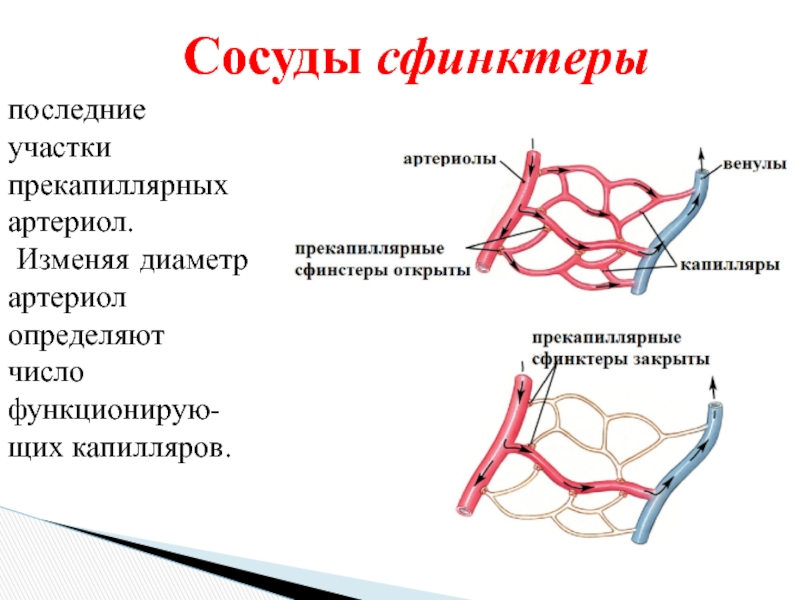 Сосуды сфинктеры

последние участки прекапиллярных артериол.
Изменяя диаметр артериол определяют число функционирующих капилляров.

артериолы
венулы
прекапиллярные сфинстеры открыты
капилляры
прекапиллярные сфинктеры закрыты